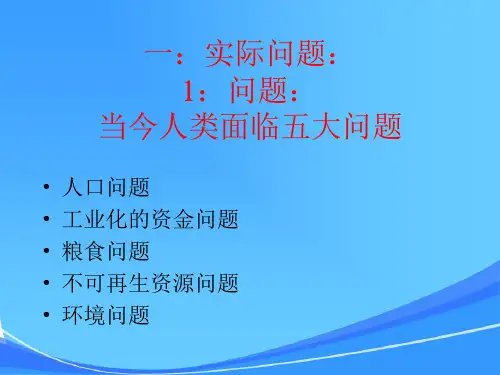 一：实际问题：
1：问题：
当今人类面临五大问题

• 人口问题
• 工业化的资金问题
• 粮食问题
• 不可再生资源问题
• 环境问题